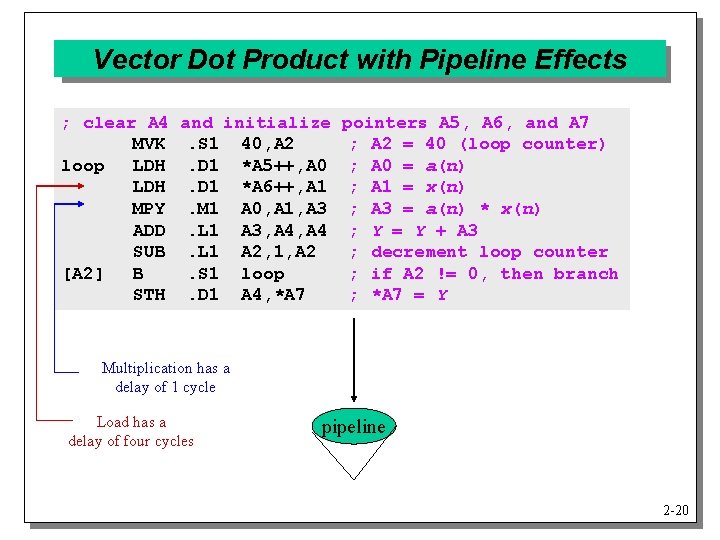 Vector Dot Product with Pipeline Effects

; clear A4 and initialize pointers A5, A6, and A7
MVK .S1 40,A2 ; A2 = 40 (loop counter)
loop LDH .D1 *A5++,A0 ; A0 = a(n)
LDH .D1 *A6++,A1 ; A1 = x(n)
MPY .M1 A0,A1,A3 ; A3 = a(n) * x(n)
ADD .L1 A3,A4,A4 ; Y = Y + A3
SUB .L1 A2,1,A2 ; decrement loop counter
[A2] B .S1 loop ; if A2 != 0, then branch
STH .D1 A4,*A7 ; *A7 = Y

Multiplication has a delay of 1 cycle

Load has a delay of four cycles

pipeline

2-20